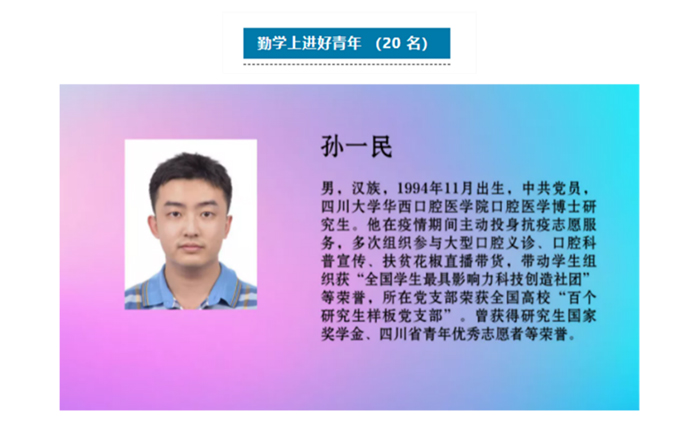 勤学上进好青年 （20 名）

孙一民

男，汉族，1994年11月出生，中共党员，四川大学华西口腔医学院口腔医学博士研究生。他在疫情期间主动投身抗疫志愿服务，多次组织参与大型口腔义诊、口腔科普宣传、扶贫花椒直播带货，带动学生组织获“全国学生最具影响力科技创造社团”等荣誉，所在党支部荣获全国高校“百个研究生样板党支部”。曾获得研究生国家奖学金、四川省青年优秀志愿者等荣誉。